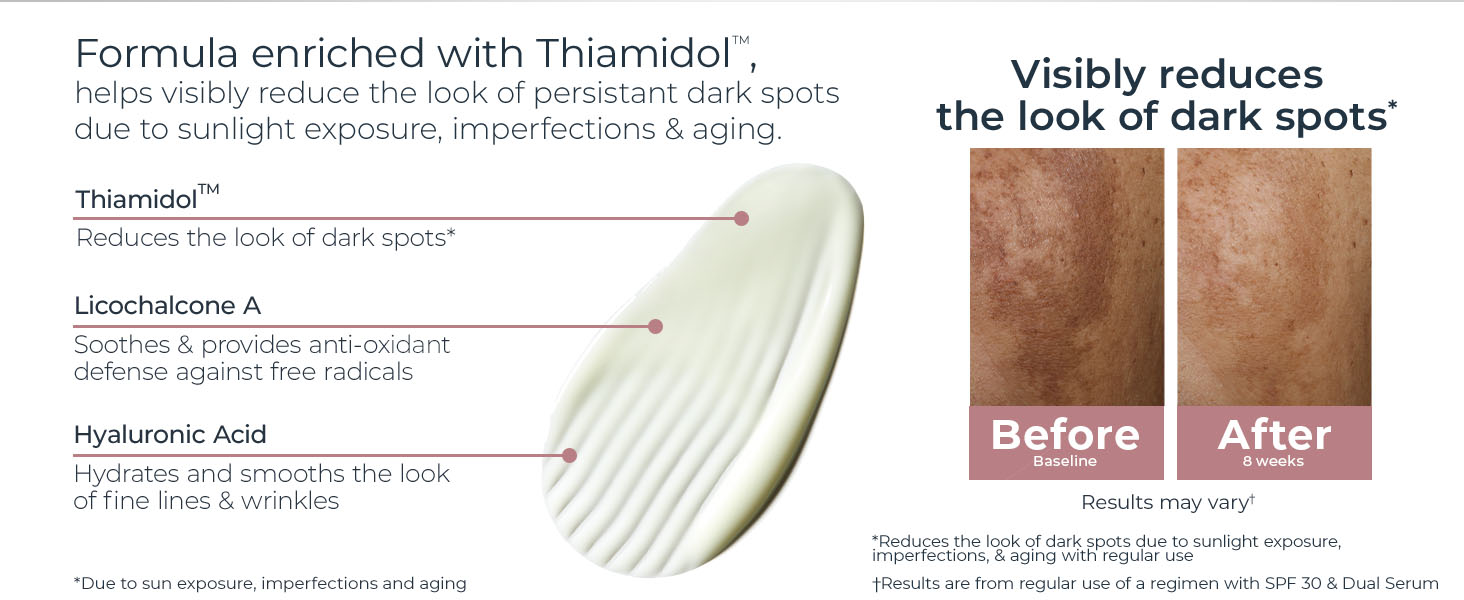 Formula enriched with Thiamidol™, helps visibly reduce the look of persistant dark spots due to sunlight exposure, imperfections & aging.

Thiamidol™
Reduces the look of dark spots*

Licochalcone A
Soothes & provides anti-oxidant defense against free radicals

Hyaluronic Acid
Hydrates and smooths the look of fine lines & wrinkles

*Due to sun exposure, imperfections and aging

Visibly reduces the look of dark spots*

Before
Baseline

After
8 weeks

Results may vary†

*Reduces the look of dark spots due to sunlight exposure, imperfections, & aging with regular use

†Results are from regular use of a regimen with SPF 30 & Dual Serum